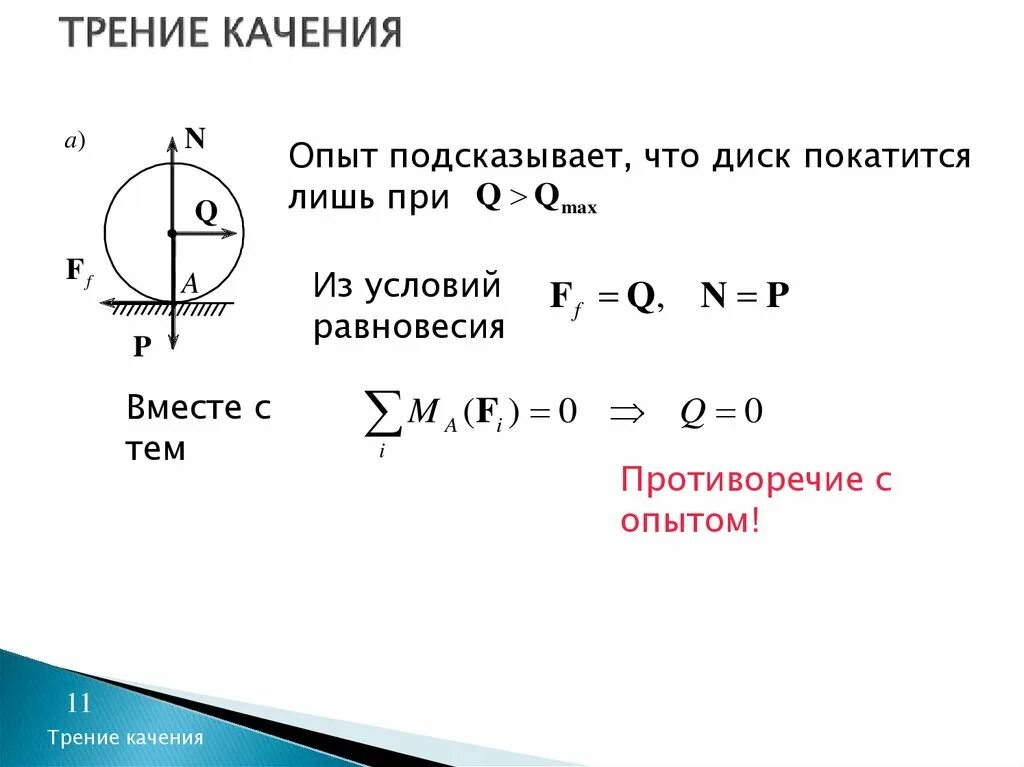 ТРЕНИЕ КАЧЕНИЯ

а)

N

Q

$\mathbf{F}_f$

A

P

Опыт подсказывает, что диск покатится лишь при $\mathbf{Q} > \mathbf{Q}_{\max}$

Из условий равновесия $\mathbf{F}_f = \mathbf{Q}, \quad \mathbf{N} = \mathbf{P}$

Вместе с тем $\sum_i M_A(\mathbf{F}_i) = 0 \quad \Rightarrow \quad Q = 0$

Противоречие с опытом!

11

Трение качения